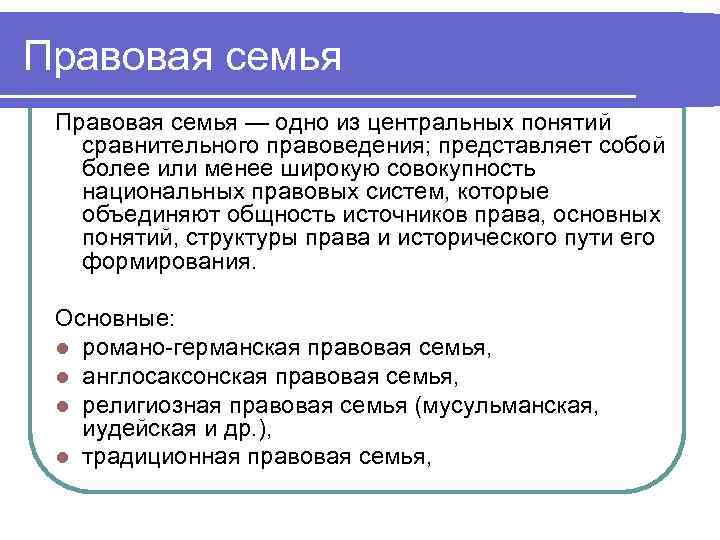 Правовая семья

Правовая семья — одно из центральных понятий сравнительного правоведения; представляет собой более или менее широкую совокупность национальных правовых систем, которые объединяют общность источников права, основных понятий, структуры права и исторического пути его формирования.

Основные:
- романо-германская правовая семья,
- англосаксонская правовая семья,
- религиозная правовая семья (мусульманская, иудейская и др.),
- традиционная правовая семья,